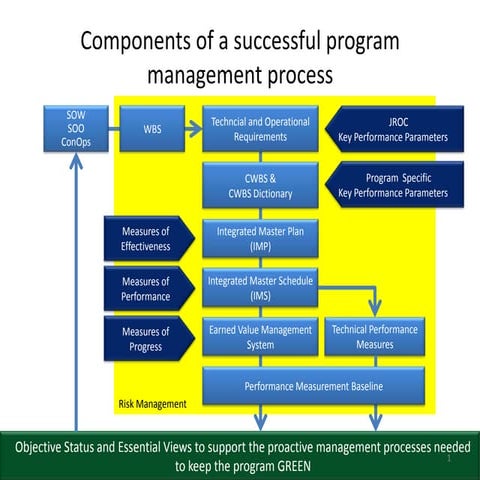 Components of a successful program management process

SOW
SOO
ConOps

WBS

Techncial and Operational Requirements

JROC
Key Performance Parameters

CWBS &
CWBS Dictionary

Program Specific
Key Performance Parameters

Measures of Effectiveness

Integrated Master Plan (IMP)

Measures of Performance

Integrated Master Schedule (IMS)

Measures of Progress

Earned Value Management System

Technical Performance Measures

Performance Measurement Baseline

Risk Management

Objective Status and Essential Views to support the proactive management processes needed to keep the program GREEN

1